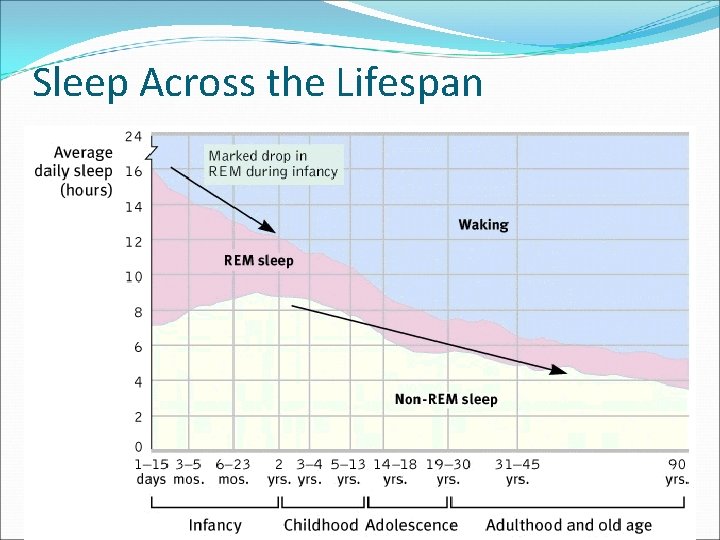 Sleep Across the Lifespan

Average daily sleep (hours)

24
16
14
12
10
8
6
4
2
0

Marked drop in REM during infancy

Waking

REM sleep

Non-REM sleep

1–15 days
3–5 mos.
6–23 mos.
2 yrs.
3–4 yrs.
5–13 yrs.
14–18 yrs.
19–30 yrs.
31–45 yrs.
90 yrs.

Infancy
Childhood
Adolescence
Adulthood and old age